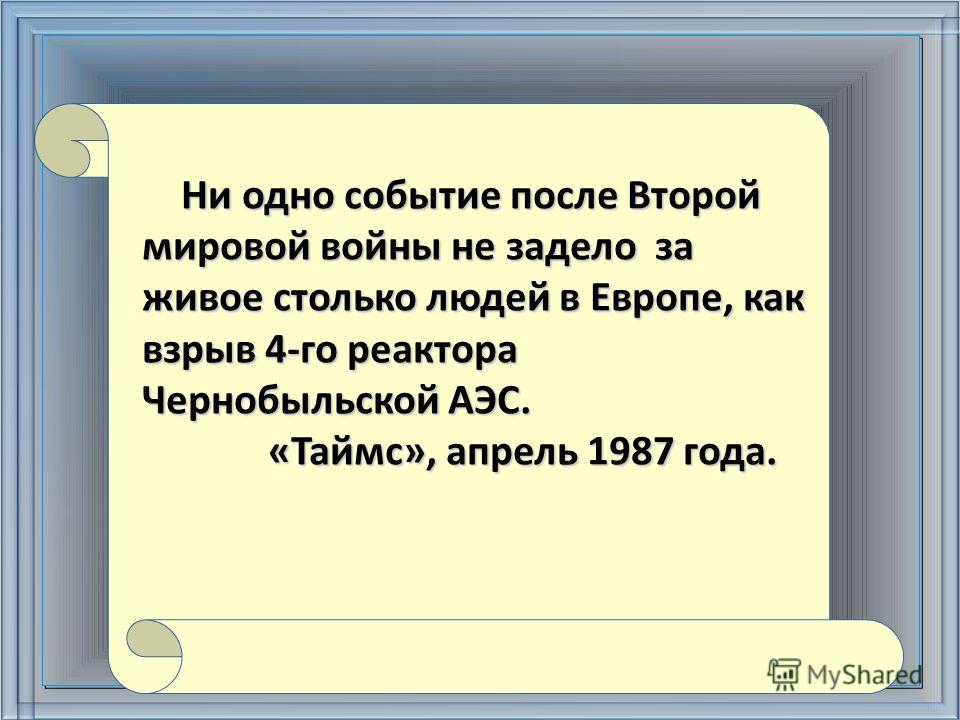 Ни одно событие после Второй мировой войны не задело за живое столько людей в Европе, как взрыв 4-го реактора Чернобыльской АЭС.

«Таймс», апрель 1987 года.

MyShared